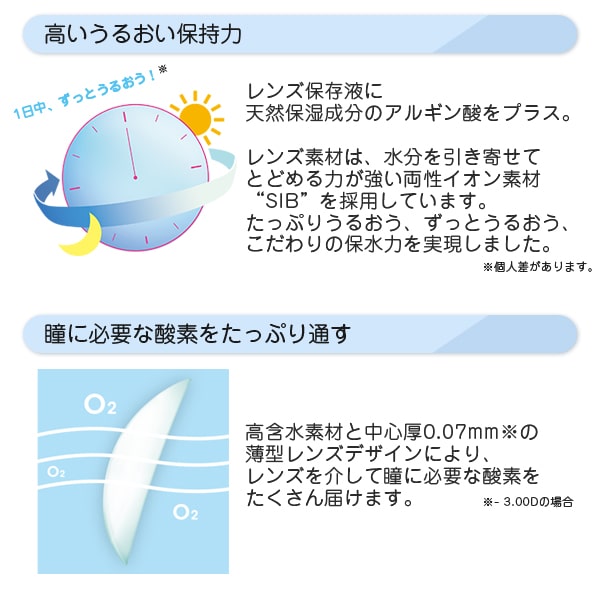 高いうるおい保持力

1日中、ずっとうるおう！※

レンズ保存液に
天然保湿成分のアルギン酸をプラス。

レンズ素材は、水分を引き寄せて
とどめる力が強い両性イオン素材
“SIB”を採用しています。
たっぷりうるおう、ずっとうるおう、
こだわりの保水力を実現しました。
※個人差があります。

瞳に必要な酸素をたっぷり通す

$O_2$

$O_2$

$O_2$

高含水素材と中心厚0.07mm※の
薄型レンズデザインにより、
レンズを介して瞳に必要な酸素を
たくさん届けます。
※- 3.00Dの場合